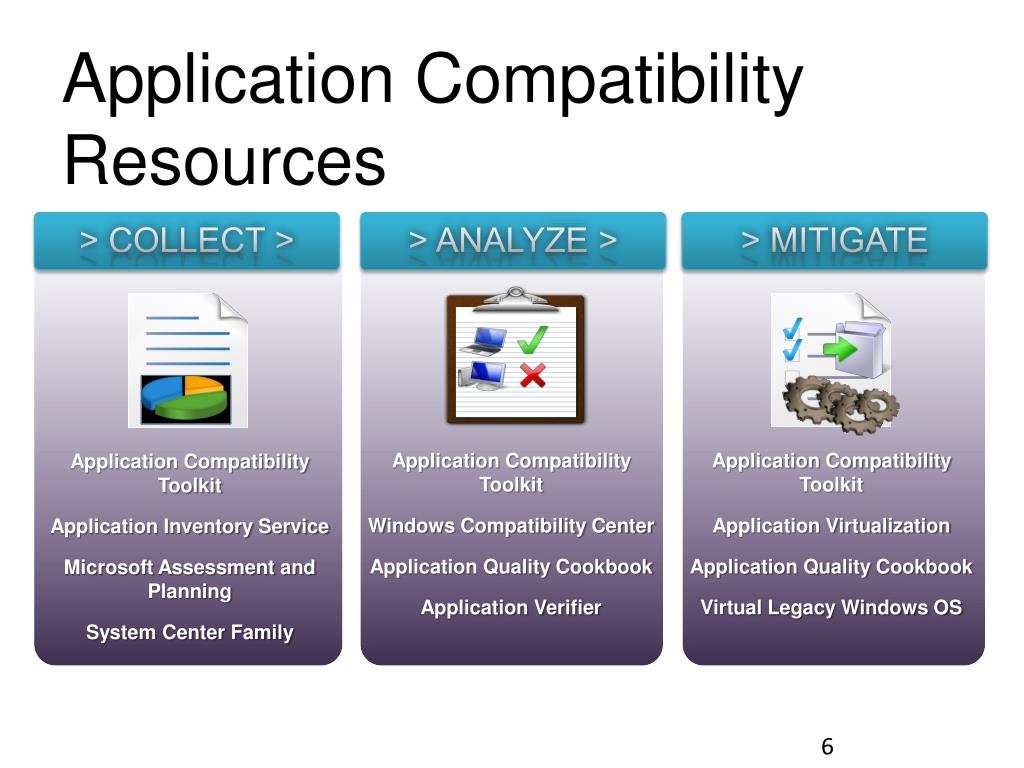 Application Compatibility Resources

> COLLECT >

Application Compatibility Toolkit

Application Inventory Service

Microsoft Assessment and Planning

System Center Family

> ANALYZE >

Application Compatibility Toolkit

Windows Compatibility Center

Application Quality Cookbook

Application Verifier

> MITIGATE

Application Compatibility Toolkit

Application Virtualization

Application Quality Cookbook

Virtual Legacy Windows OS

6